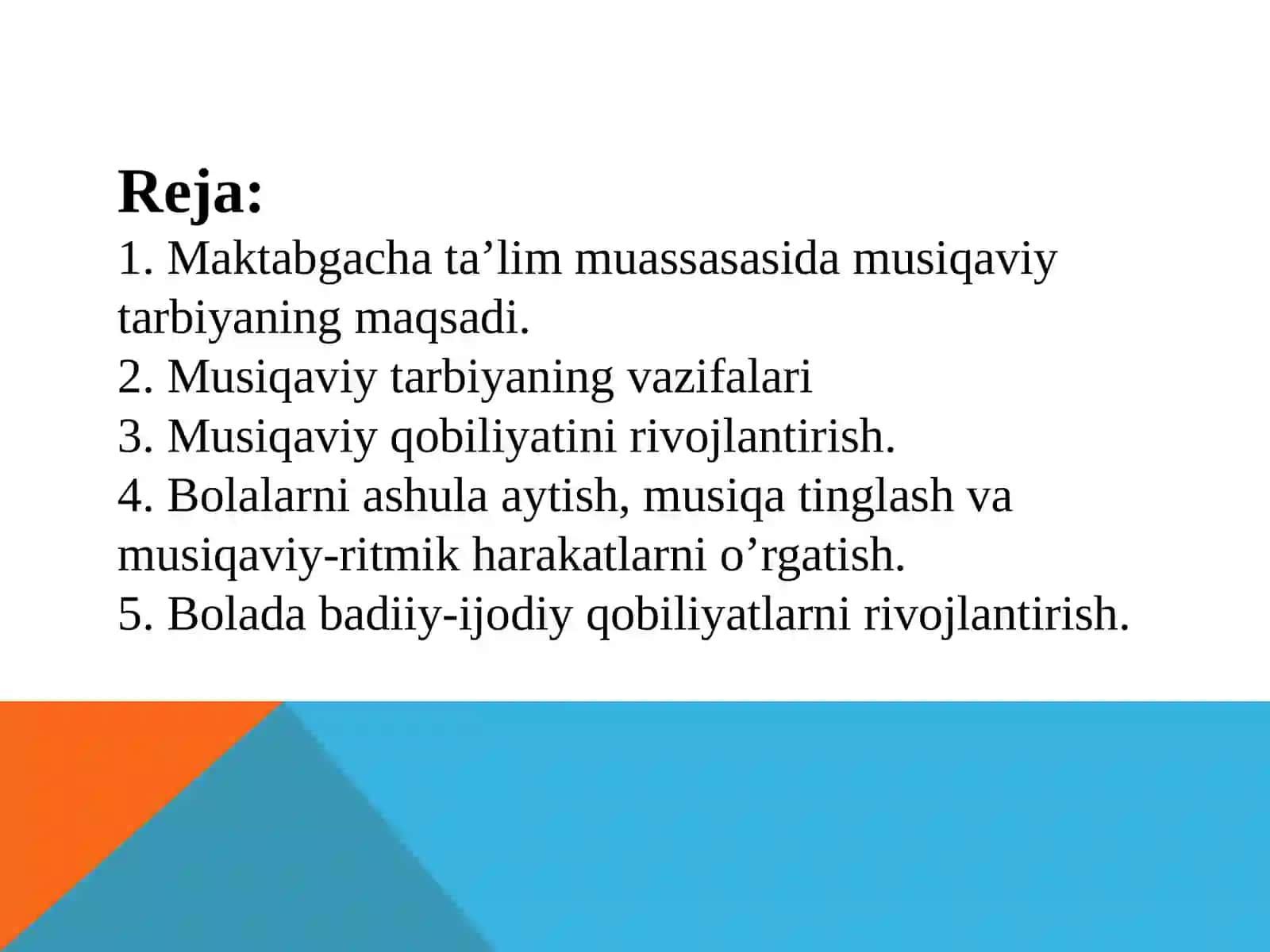 Reja:
1. Maktabgacha ta’lim muassasasida musiqaviy tarbiyaning maqsadi.
2. Musiqaviy tarbiyaning vazifalari
3. Musiqaviy qobiliyatini rivojlantirish.
4. Bolalarni ashula aytish, musiqa tinglash va musiqaviy-ritmik harakatlarni o’rgatish.
5. Bolada badiiy-ijodiy qobiliyatlarni rivojlantirish.